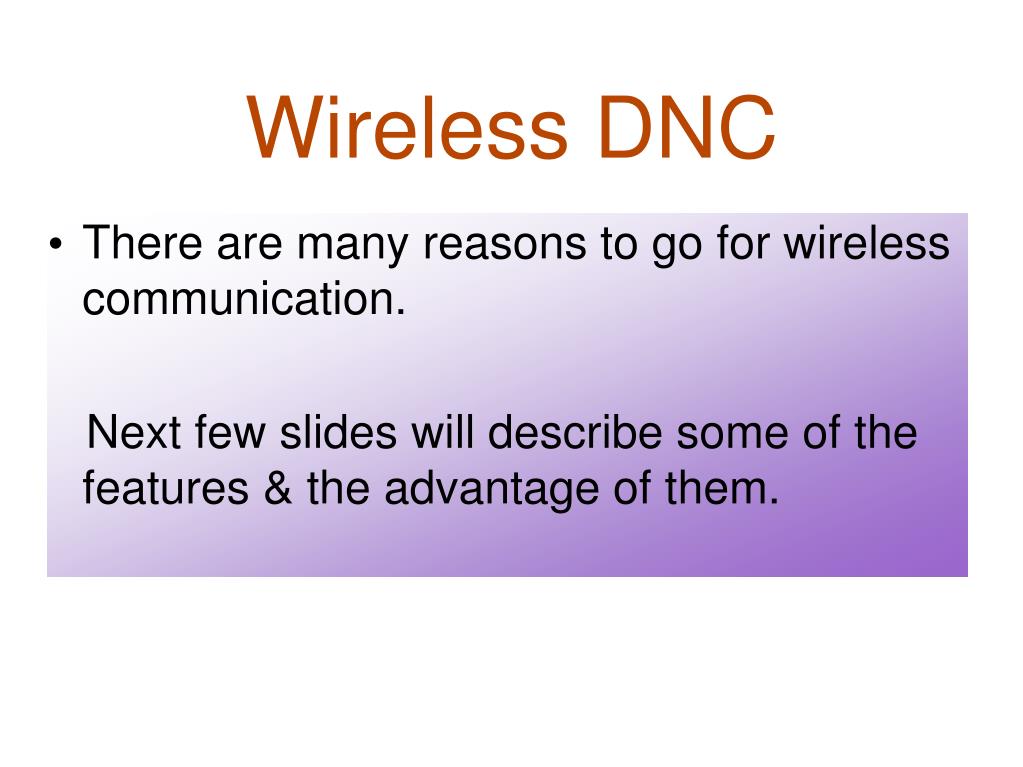 Wireless DNC

• There are many reasons to go for wireless communication.

Next few slides will describe some of the features & the advantage of them.